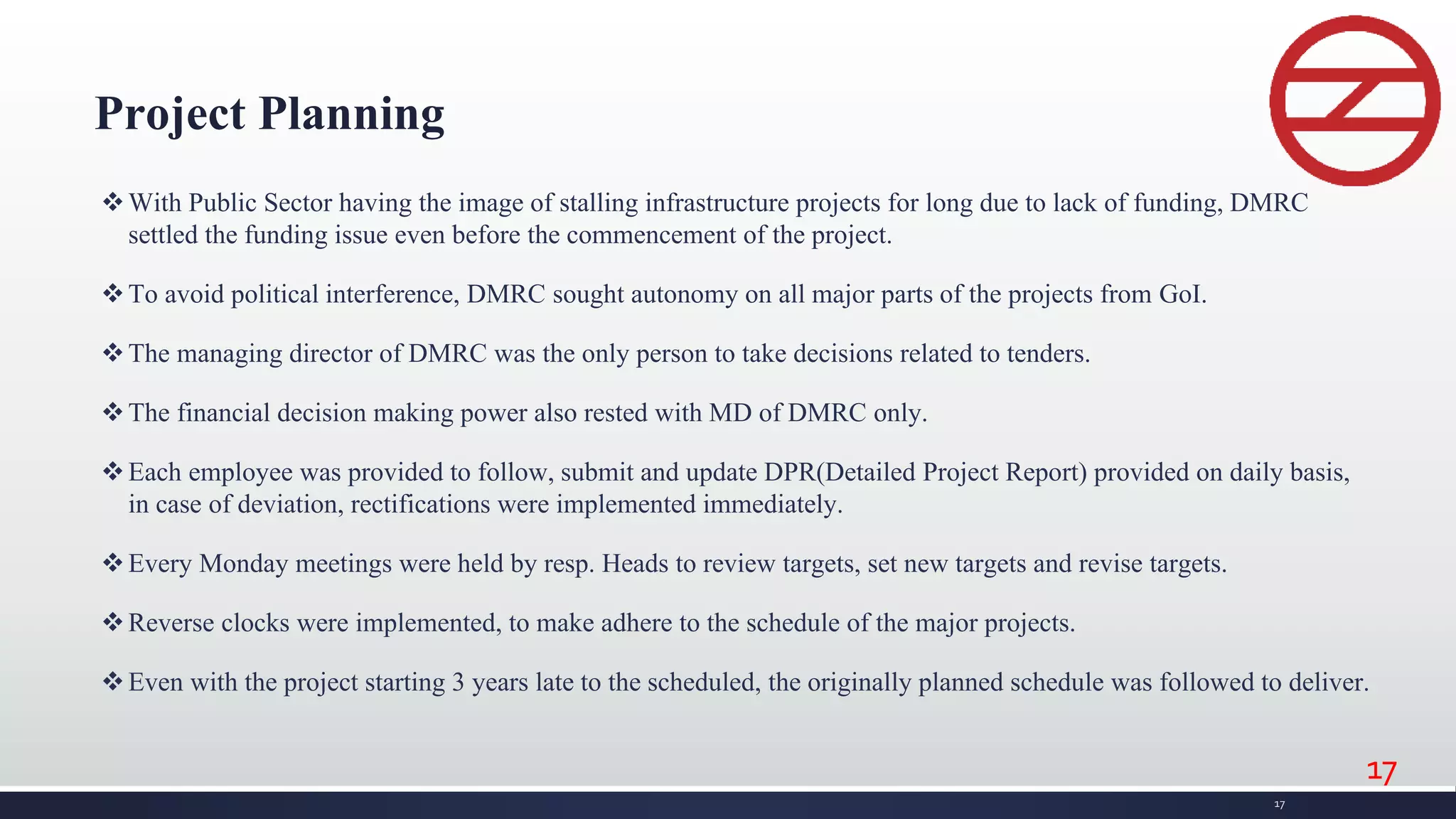 Project Planning

❖ With Public Sector having the image of stalling infrastructure projects for long due to lack of funding, DMRC settled the funding issue even before the commencement of the project.

❖ To avoid political interference, DMRC sought autonomy on all major parts of the projects from GoI.

❖ The managing director of DMRC was the only person to take decisions related to tenders.

❖ The financial decision making power also rested with MD of DMRC only.

❖ Each employee was provided to follow, submit and update DPR(Detailed Project Report) provided on daily basis, in case of deviation, rectifications were implemented immediately.

❖ Every Monday meetings were held by resp. Heads to review targets, set new targets and revise targets.

❖ Reverse clocks were implemented, to make adhere to the schedule of the major projects.

❖ Even with the project starting 3 years late to the scheduled, the originally planned schedule was followed to deliver.

17

17